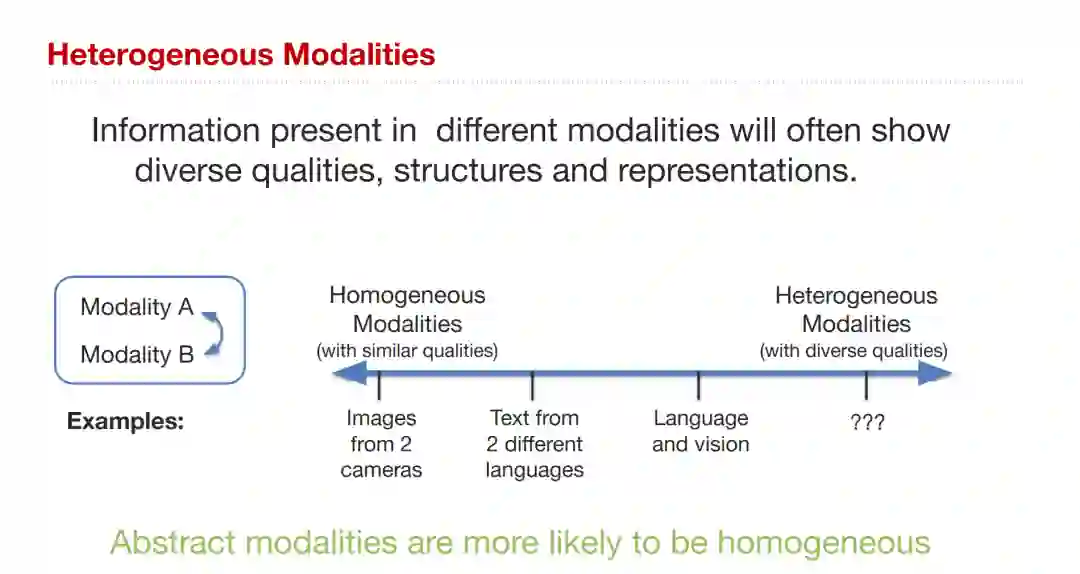 Heterogeneous Modalities

Information present in different modalities will often show diverse qualities, structures and representations.

Modality A
Modality B

Homogeneous Modalities
(with similar qualities)

Heterogeneous Modalities
(with diverse qualities)

Examples:

Images from 2 cameras

Text from 2 different languages

Language and vision

???

Abstract modalities are more likely to be homogeneous